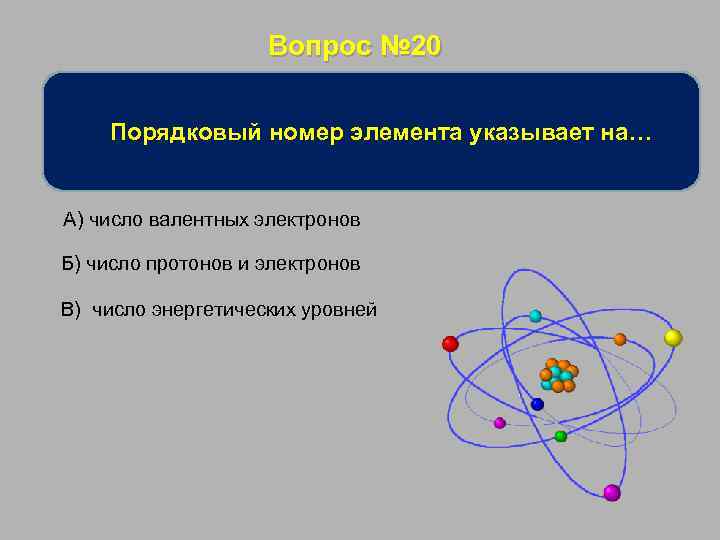 Вопрос №20

Порядковый номер элемента указывает на…

А) число валентных электронов

Б) число протонов и электронов

В) число энергетических уровней